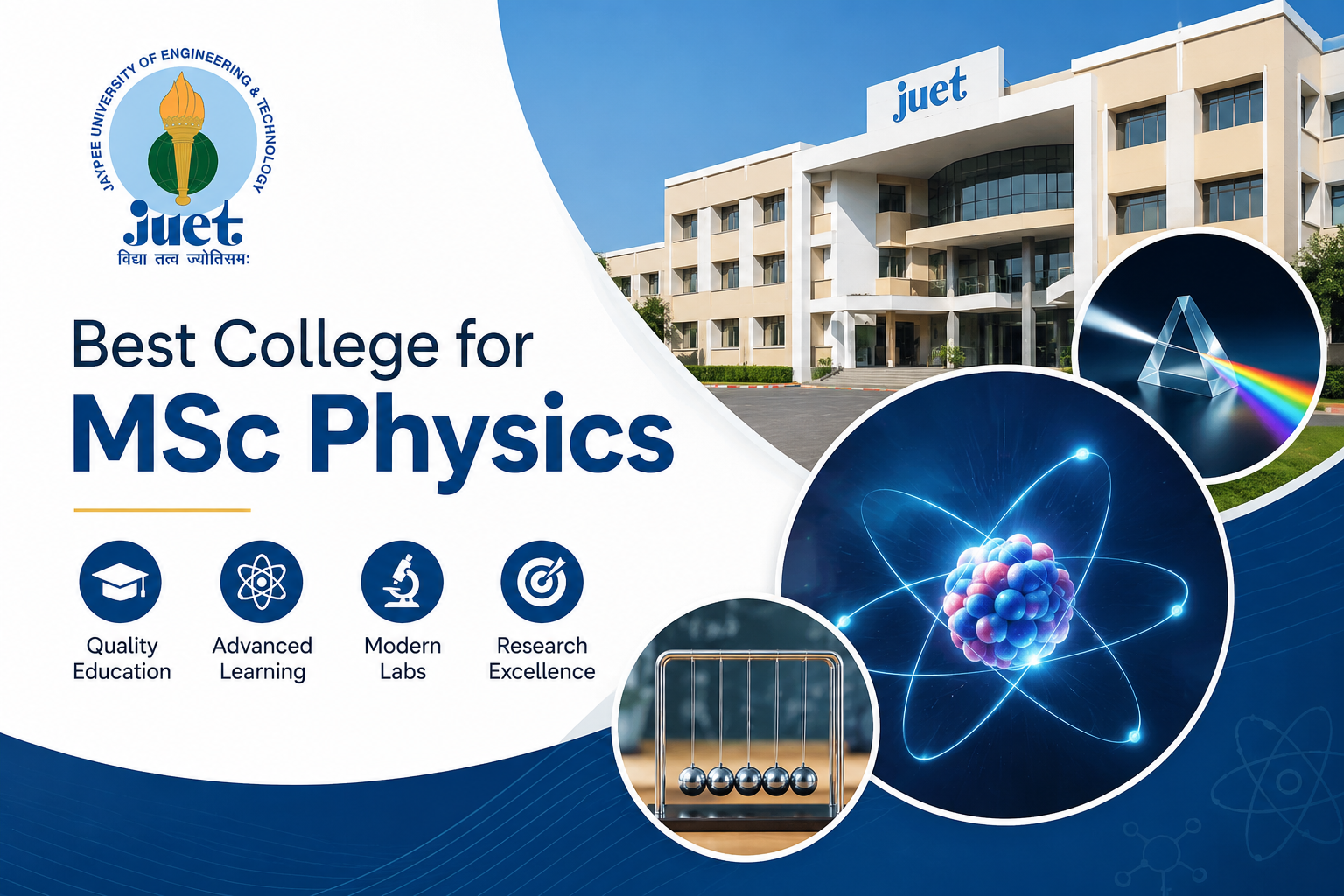 JAYPEE UNIVERSITY OF ENGINEERING & TECHNOLOGY
juet
विद्या तत्व ज्योतिसमः

juet

Best College for
MSc Physics

Quality Education
Advanced Learning
Modern Labs
Research Excellence